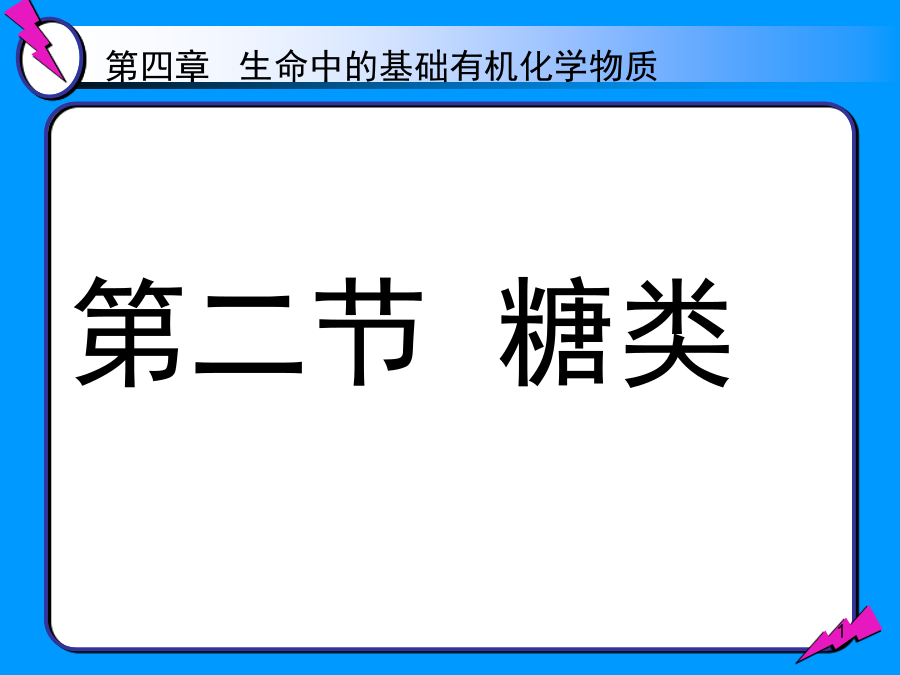 第四章 生命中的基础有机化学物质

第二节 糖类

1